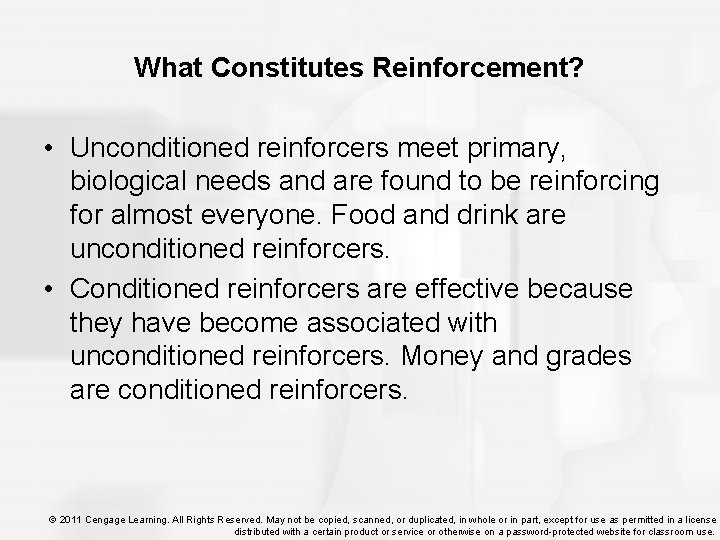 What Constitutes Reinforcement?

• Unconditioned reinforcers meet primary, biological needs and are found to be reinforcing for almost everyone. Food and drink are unconditioned reinforcers.

• Conditioned reinforcers are effective because they have become associated with unconditioned reinforcers. Money and grades are conditioned reinforcers.

© 2011 Cengage Learning. All Rights Reserved. May not be copied, scanned, or duplicated, in whole or in part, except for use as permitted in a license distributed with a certain product or service or otherwise on a password-protected website for classroom use.